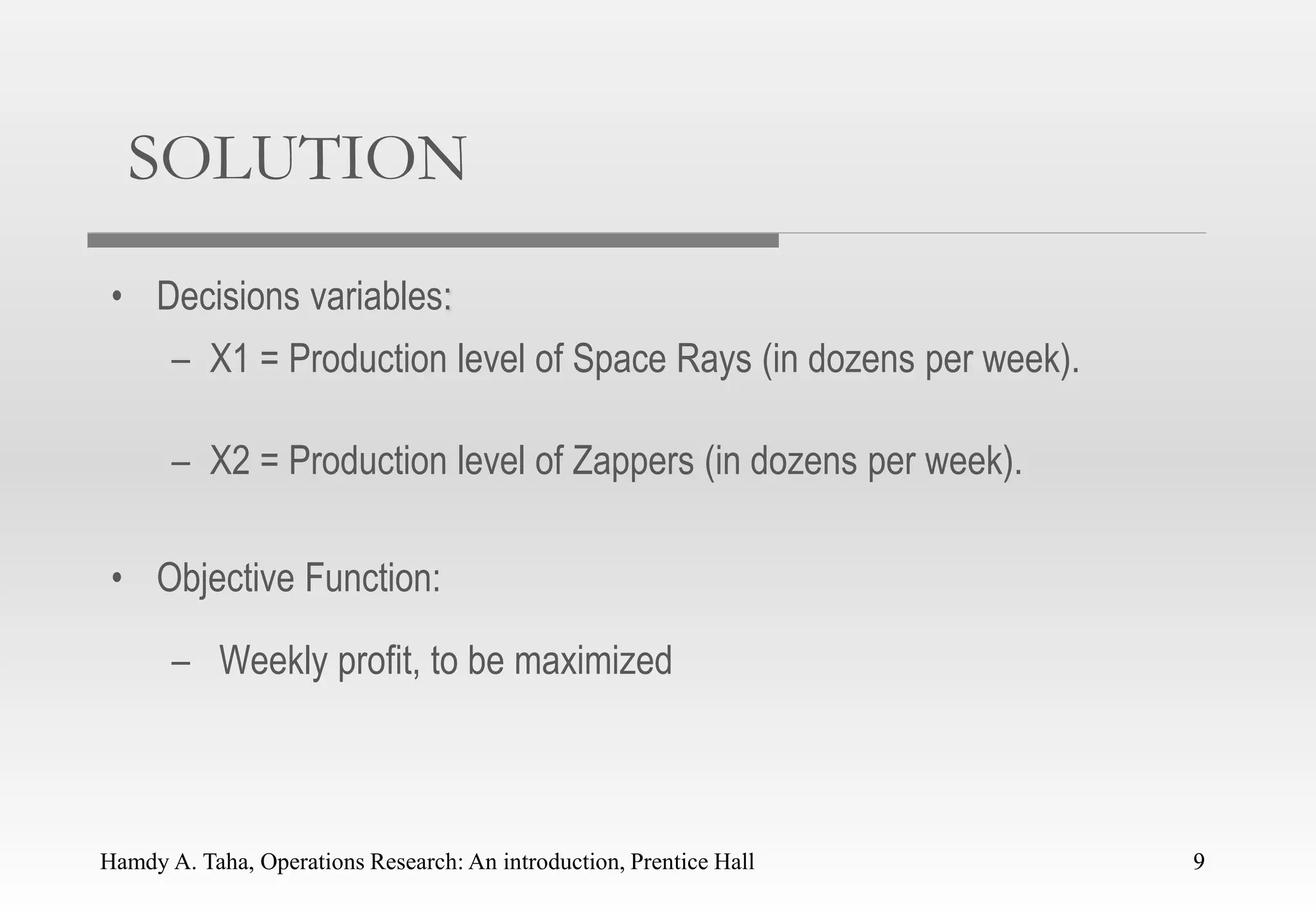 SOLUTION

• Decisions variables:

– X1 = Production level of Space Rays (in dozens per week).

– X2 = Production level of Zappers (in dozens per week).

• Objective Function:

– Weekly profit, to be maximized

Hamdy A. Taha, Operations Research: An introduction, Prentice Hall

9